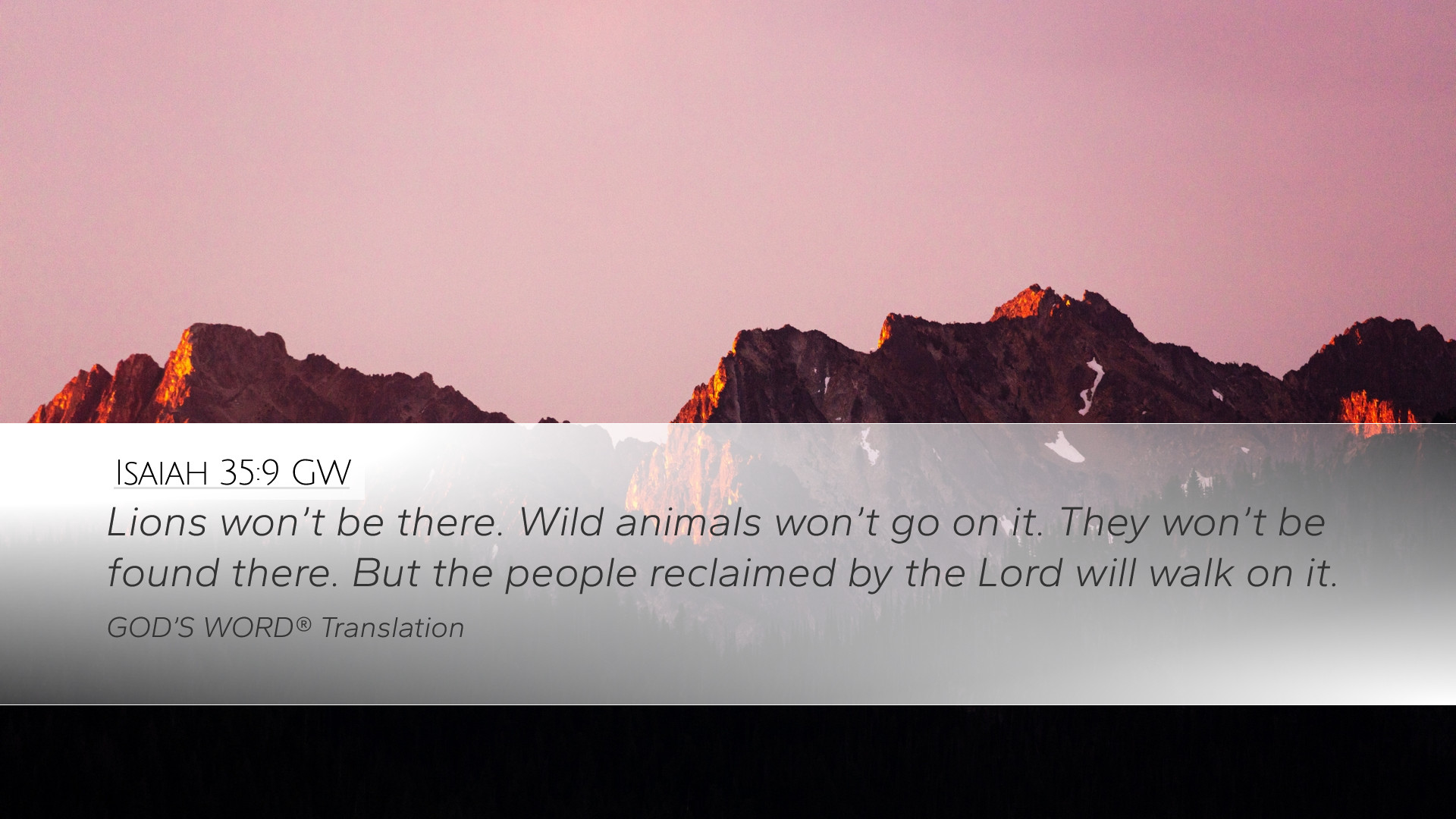 Isaiah 35:9 GW

Lions won't be there. Wild animals won't go on it. They won't be found there. But the people reclaimed by the Lord will walk on it.

GOD'S WORD® Translation